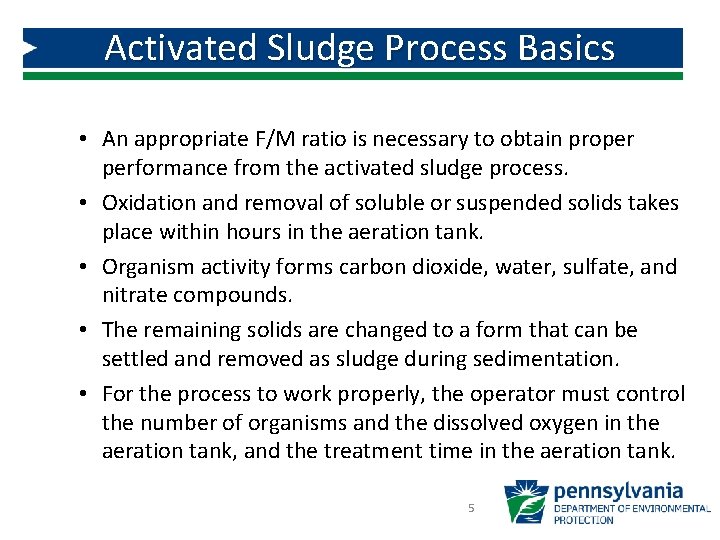 Activated Sludge Process Basics

• An appropriate F/M ratio is necessary to obtain proper performance from the activated sludge process.

• Oxidation and removal of soluble or suspended solids takes place within hours in the aeration tank.

• Organism activity forms carbon dioxide, water, sulfate, and nitrate compounds.

• The remaining solids are changed to a form that can be settled and removed as sludge during sedimentation.

• For the process to work properly, the operator must control the number of organisms and the dissolved oxygen in the aeration tank, and the treatment time in the aeration tank.

5

pennsylvania
DEPARTMENT OF ENVIRONMENTAL PROTECTION